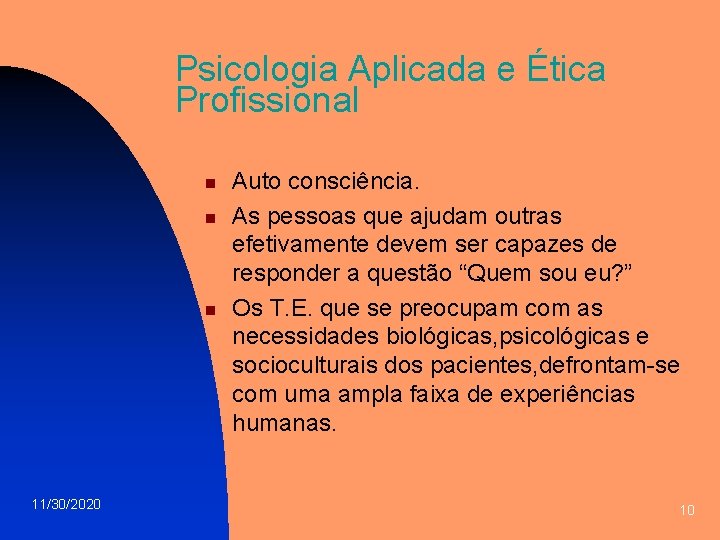 Psicologia Aplicada e Ética Profissional

- Auto consciência.
- As pessoas que ajudam outras efetivamente devem ser capazes de responder a questão “Quem sou eu?”
- Os T.E. que se preocupam com as necessidades biológicas,psicológicas e socioculturais dos pacientes,defrontam-se com uma ampla faixa de experiências humanas.

11/30/2020

10